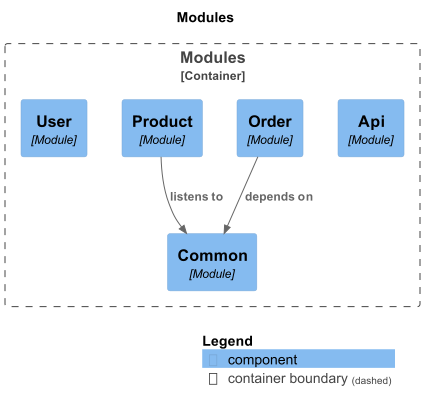 Modules

Modules
[Container]

User
[Module]

Product
[Module]

Order
[Module]

Api
[Module]

listens to

depends on

Common
[Module]

Legend
component
container boundary (dashed)